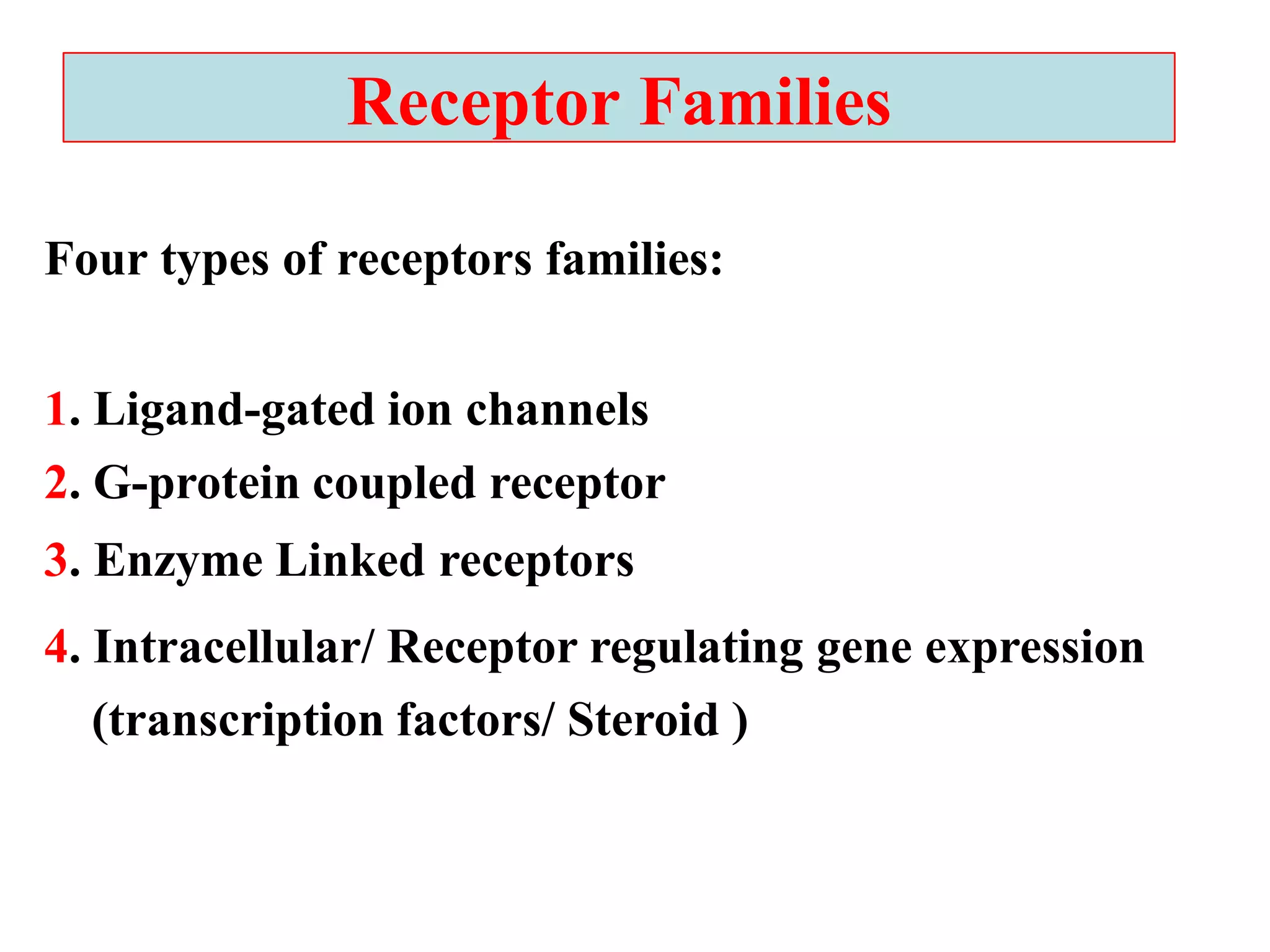 Receptor Families

Four types of receptors families:

1. Ligand-gated ion channels
2. G-protein coupled receptor
3. Enzyme Linked receptors
4. Intracellular/ Receptor regulating gene expression (transcription factors/ Steroid )